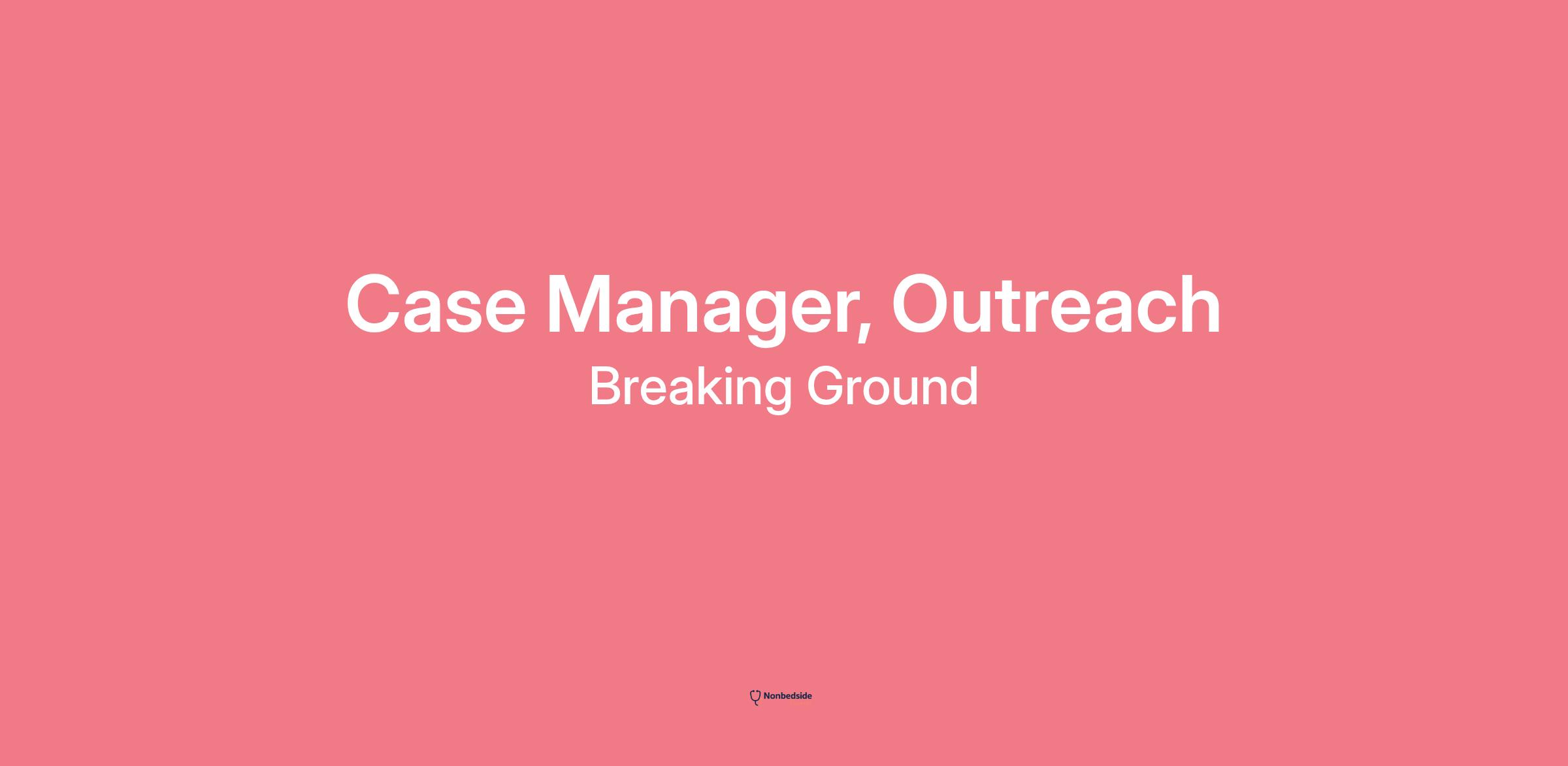 Case Manager, Outreach
Breaking Ground

Nonbedside